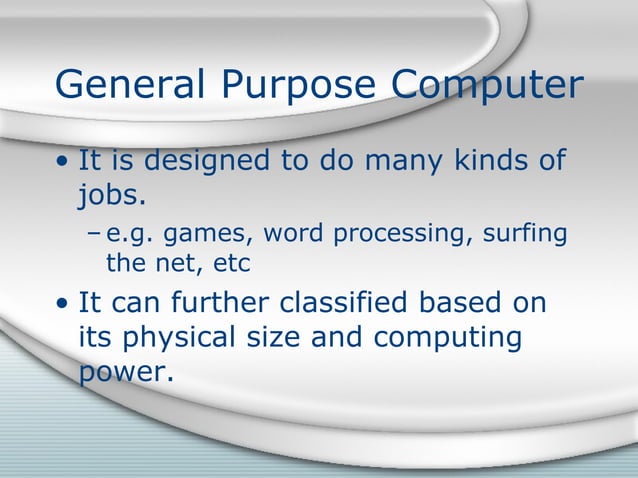 General Purpose Computer

• It is designed to do many kinds of jobs.

– e.g. games, word processing, surfing the net, etc

• It can further classified based on its physical size and computing power.